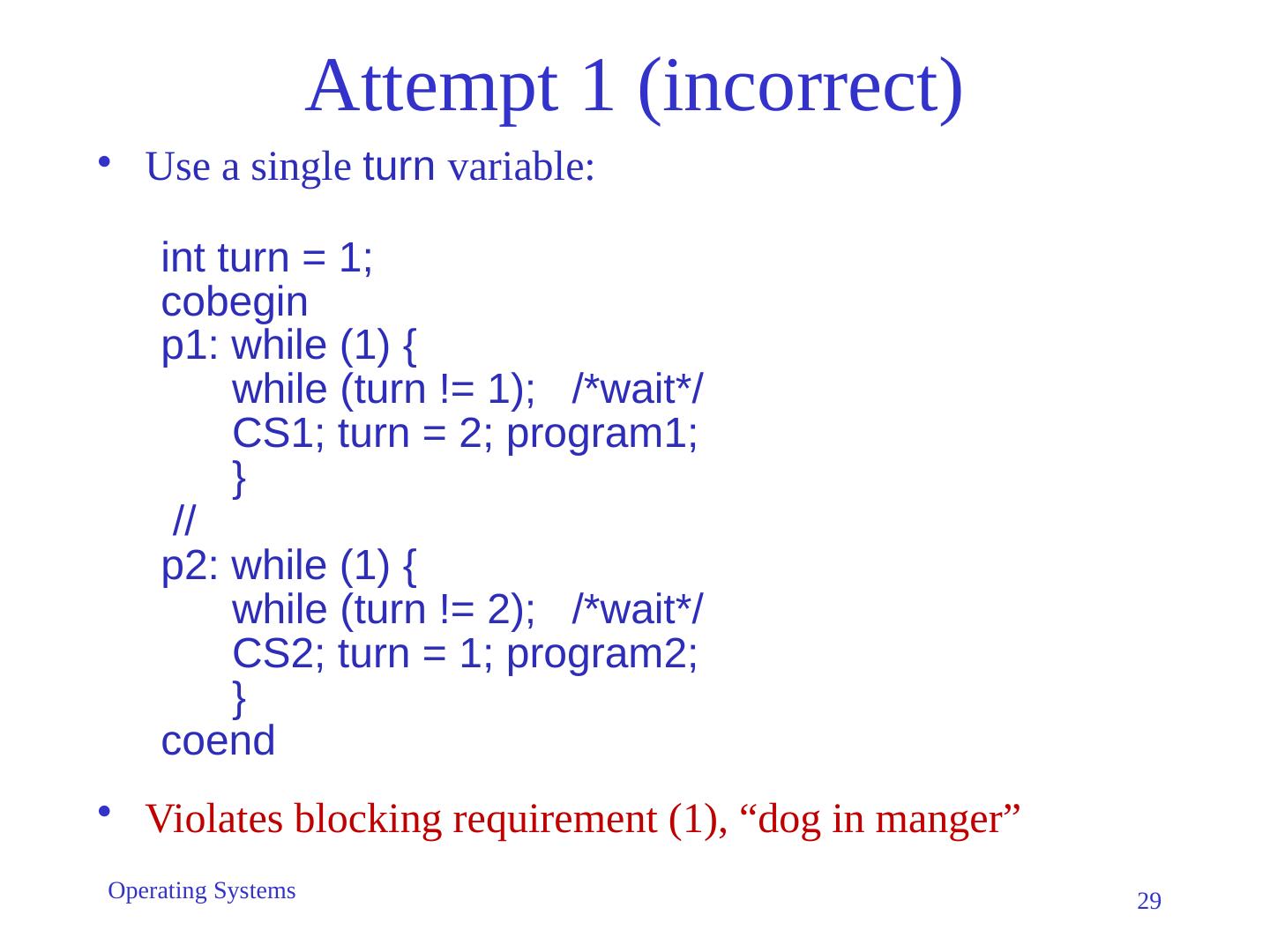 Attempt 1 (incorrect)

• Use a single turn variable:

int turn = 1;
cobegin
p1: while (1) {
      while (turn != 1);   /*wait*/
      CS1; turn = 2; program1;
      }
 //
p2: while (1) {
      while (turn != 2);   /*wait*/
      CS2; turn = 1; program2;
      }
coend

• Violates blocking requirement (1), “dog in manger”

Operating Systems

29